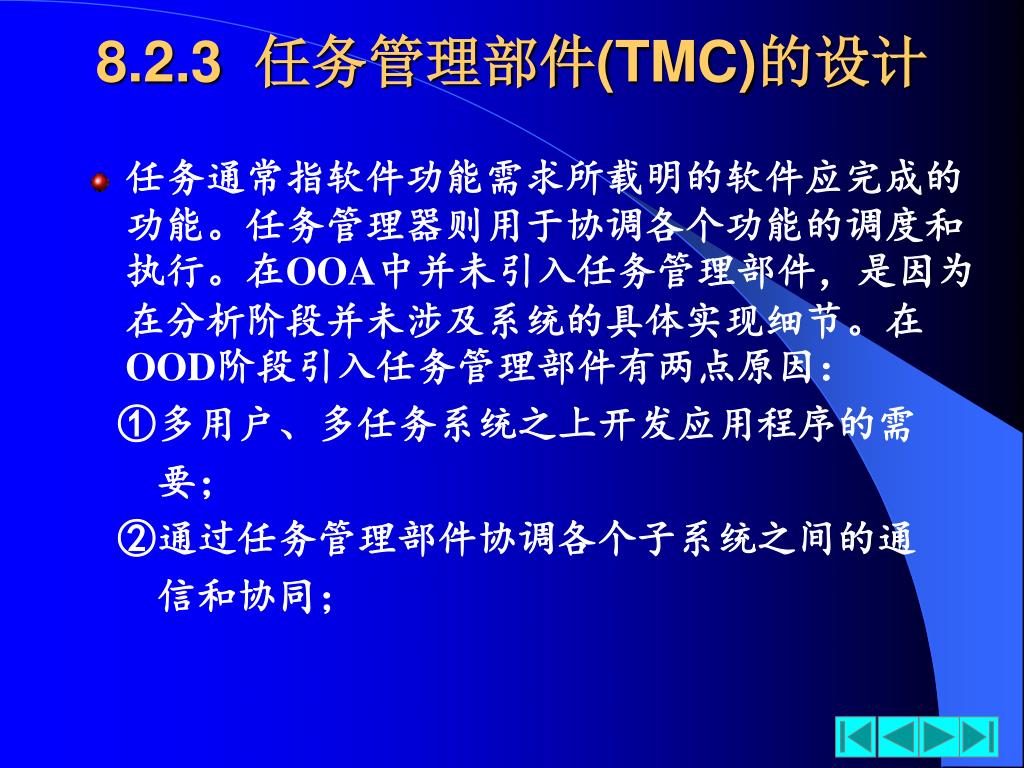 8.2.3 任务管理部件(TMC)的设计

任务通常指软件功能需求所载明的软件应完成的功能。任务管理器则用于协调各个功能的调度和执行。在OOA中并未引入任务管理部件，是因为在分析阶段并未涉及系统的具体实现细节。在OOD阶段引入任务管理部件有两点原因：

①多用户、多任务系统之上开发应用程序的需要；

②通过任务管理部件协调各个子系统之间的通信和协同；